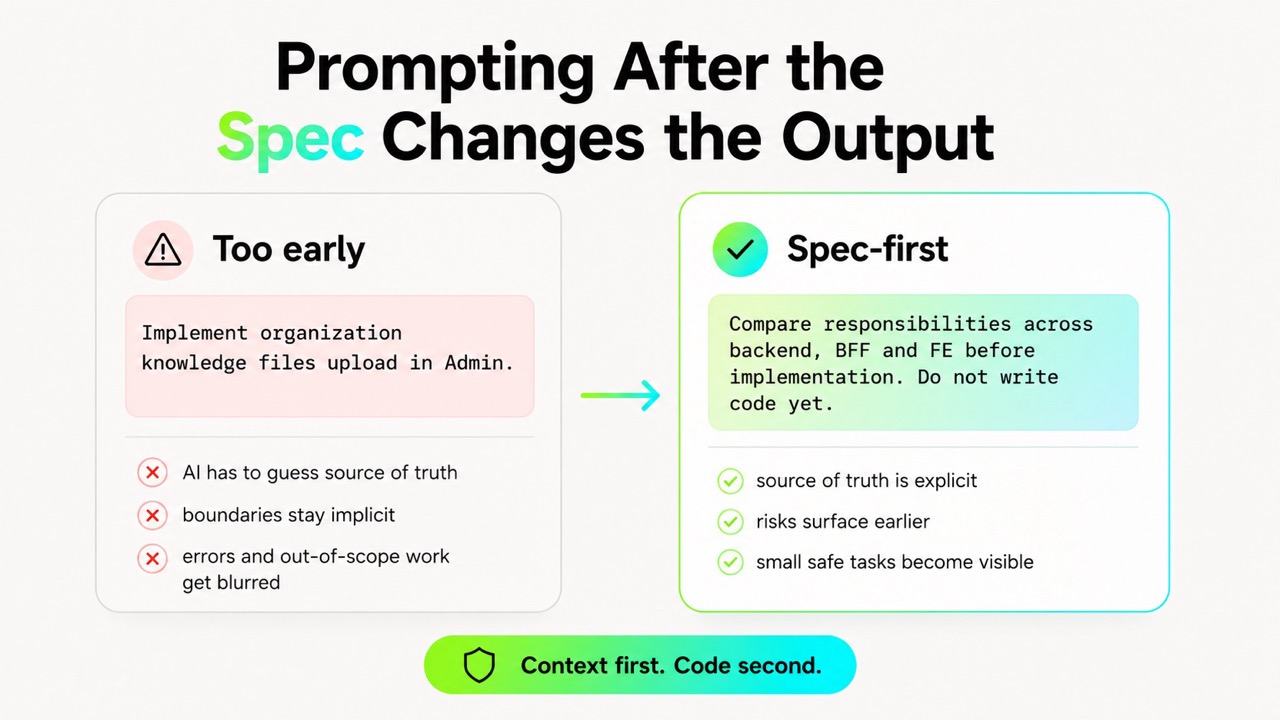 Prompting After the Spec Changes the Output

Too early

Implement organization knowledge files upload in Admin.

AI has to guess source of truth
boundaries stay implicit
errors and out-of-scope work get blurred

Spec-first

Compare responsibilities across backend, BFF and FE before implementation. Do not write code yet.

source of truth is explicit
risks surface earlier
small safe tasks become visible

Context first. Code second.